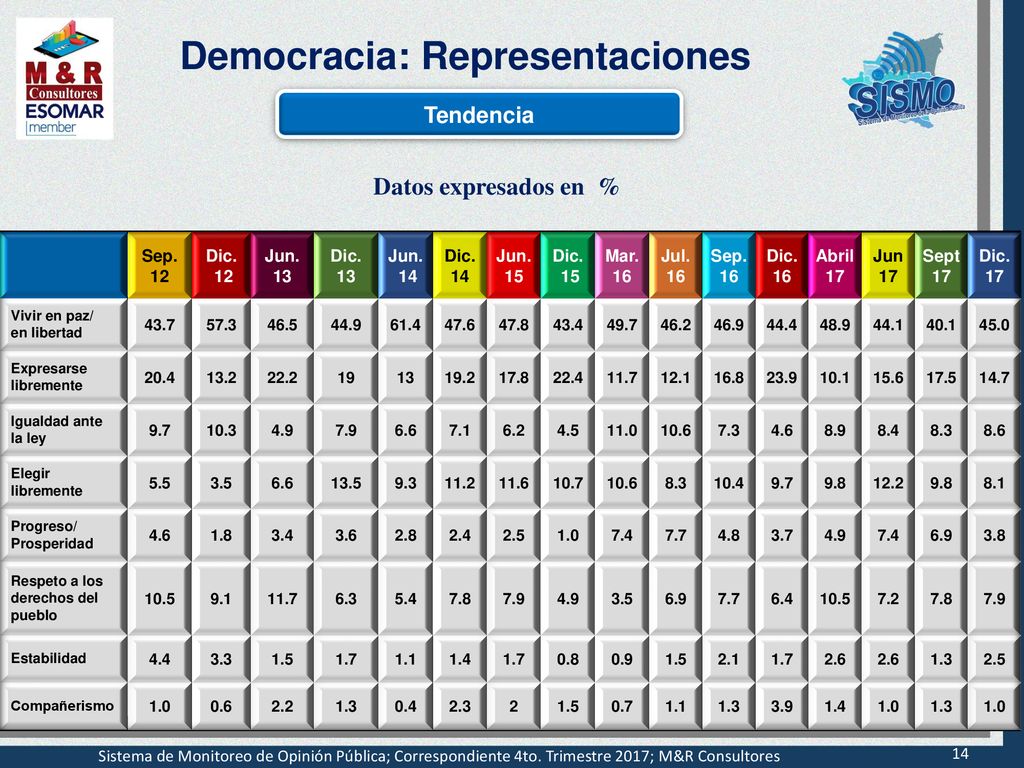 M & R Consultores
ESOMAR member

Democracia: Representaciones

SISMO
Sistema de Monitoreo de Opinión Pública

Tendencia

Datos expresados en %

| | Sep. 12 | Dic. 12 | Jun. 13 | Dic. 13 | Jun. 14 | Dic. 14 | Jun. 15 | Dic. 15 | Mar. 16 | Jul. 16 | Sep. 16 | Dic. 16 | Abril 17 | Jun 17 | Sept 17 | Dic. 17 |
|---|---|---|---|---|---|---|---|---|---|---|---|---|---|---|---|---|
| Vivir en paz/ en libertad | 43.7 | 57.3 | 46.5 | 44.9 | 61.4 | 47.6 | 47.8 | 43.4 | 49.7 | 46.2 | 46.9 | 44.4 | 48.9 | 44.1 | 40.1 | 45.0 |
| Expresarse libremente | 20.4 | 13.2 | 22.2 | 19 | 13 | 19.2 | 17.8 | 22.4 | 11.7 | 12.1 | 16.8 | 23.9 | 10.1 | 15.6 | 17.5 | 14.7 |
| Igualdad ante la ley | 9.7 | 10.3 | 4.9 | 7.9 | 6.6 | 7.1 | 6.2 | 4.5 | 11.0 | 10.6 | 7.3 | 4.6 | 8.9 | 8.4 | 8.3 | 8.6 |
| Elegir libremente | 5.5 | 3.5 | 6.6 | 13.5 | 9.3 | 11.2 | 11.6 | 10.7 | 10.6 | 8.3 | 10.4 | 9.7 | 9.8 | 12.2 | 9.8 | 8.1 |
| Progreso/ Prosperidad | 4.6 | 1.8 | 3.4 | 3.6 | 2.8 | 2.4 | 2.5 | 1.0 | 7.4 | 7.7 | 4.8 | 3.7 | 4.9 | 7.4 | 6.9 | 3.8 |
| Respeto a los derechos del pueblo | 10.5 | 9.1 | 11.7 | 6.3 | 5.4 | 7.8 | 7.9 | 4.9 | 3.5 | 6.9 | 7.7 | 6.4 | 10.5 | 7.2 | 7.8 | 7.9 |
| Estabilidad | 4.4 | 3.3 | 1.5 | 1.7 | 1.1 | 1.4 | 1.7 | 0.8 | 0.9 | 1.5 | 2.1 | 1.7 | 2.6 | 2.6 | 1.3 | 2.5 |
| Compañerismo | 1.0 | 0.6 | 2.2 | 1.3 | 0.4 | 2.3 | 2 | 1.5 | 0.7 | 1.1 | 1.3 | 3.9 | 1.4 | 1.0 | 1.3 | 1.0 |

Sistema de Monitoreo de Opinión Pública; Correspondiente 4to. Trimestre 2017; M&R Consultores 14